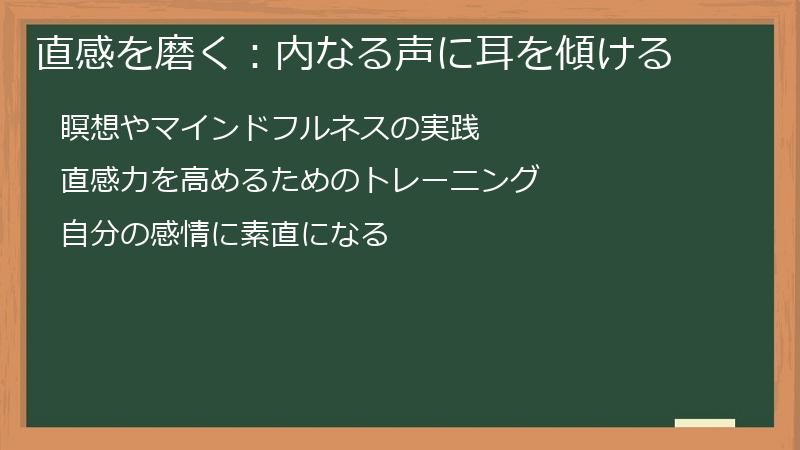 直感を磨く：内なる声に耳を傾ける

瞑想やマインドフルネスの実践

直感力を高めるためのトレーニング

自分の感情に素直になる